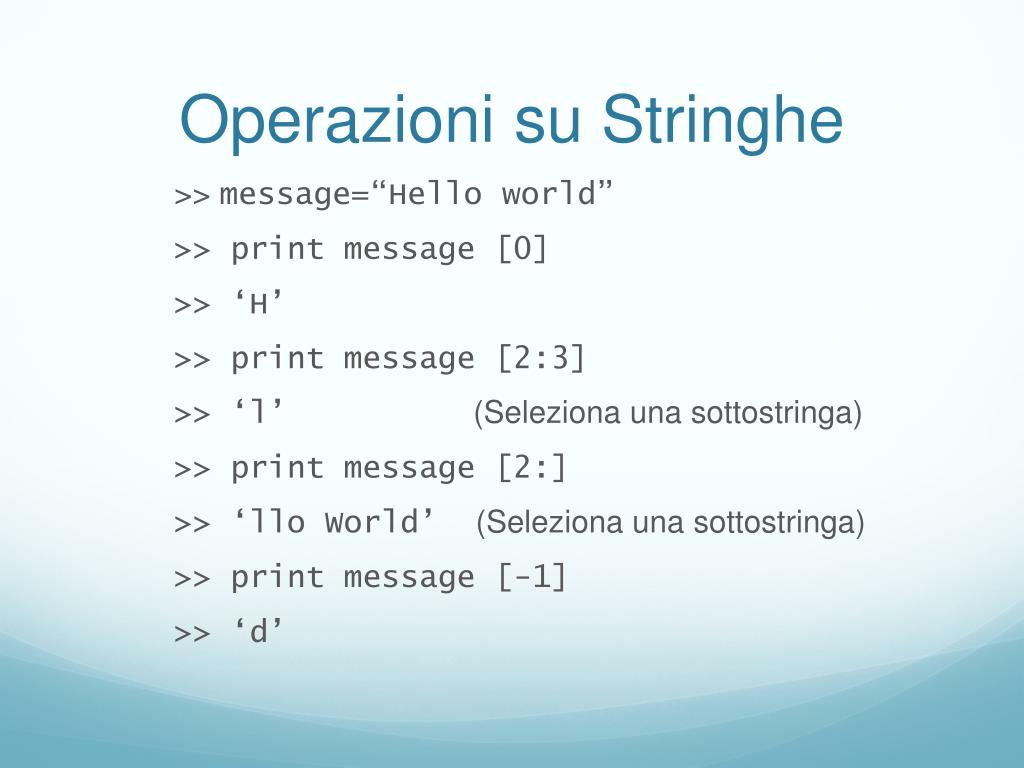 Operazioni su Stringhe

>> message=“Hello world”

>> print message [0]

>> ‘H’

>> print message [2:3]

>> ‘l’ (Seleziona una sottostringa)

>> print message [2:]

>> ‘llo World’ (Seleziona una sottostringa)

>> print message [-1]

>> ‘d’